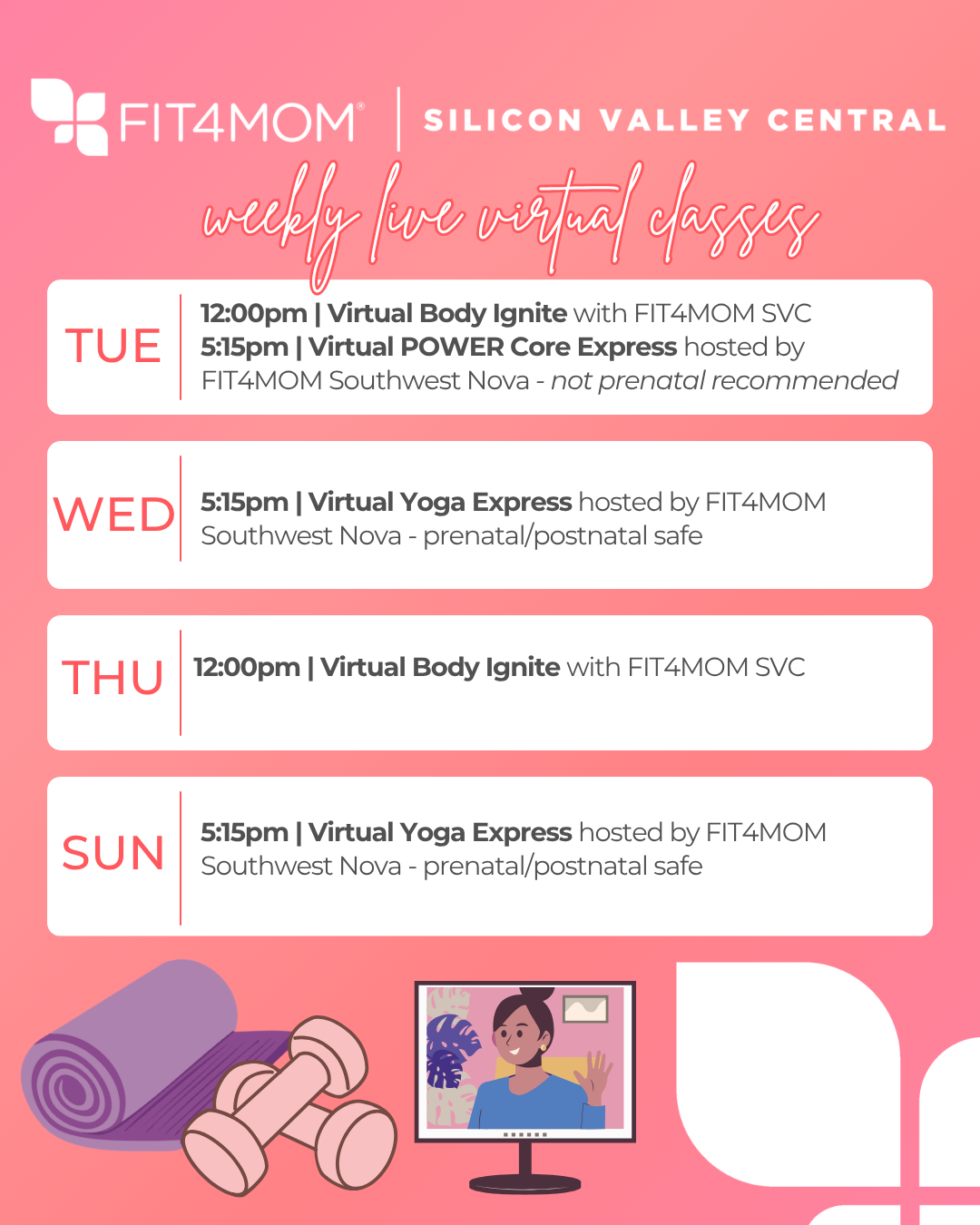 FIT4MOM® | SILICON VALLEY CENTRAL

weekly live virtual classes

TUE
12:00pm | Virtual Body Ignite with FIT4MOM SVC
5:15pm | Virtual POWER Core Express hosted by FIT4MOM Southwest Nova - not prenatal recommended

WED
5:15pm | Virtual Yoga Express hosted by FIT4MOM Southwest Nova - prenatal/postnatal safe

THU
12:00pm | Virtual Body Ignite with FIT4MOM SVC

SUN
5:15pm | Virtual Yoga Express hosted by FIT4MOM Southwest Nova - prenatal/postnatal safe